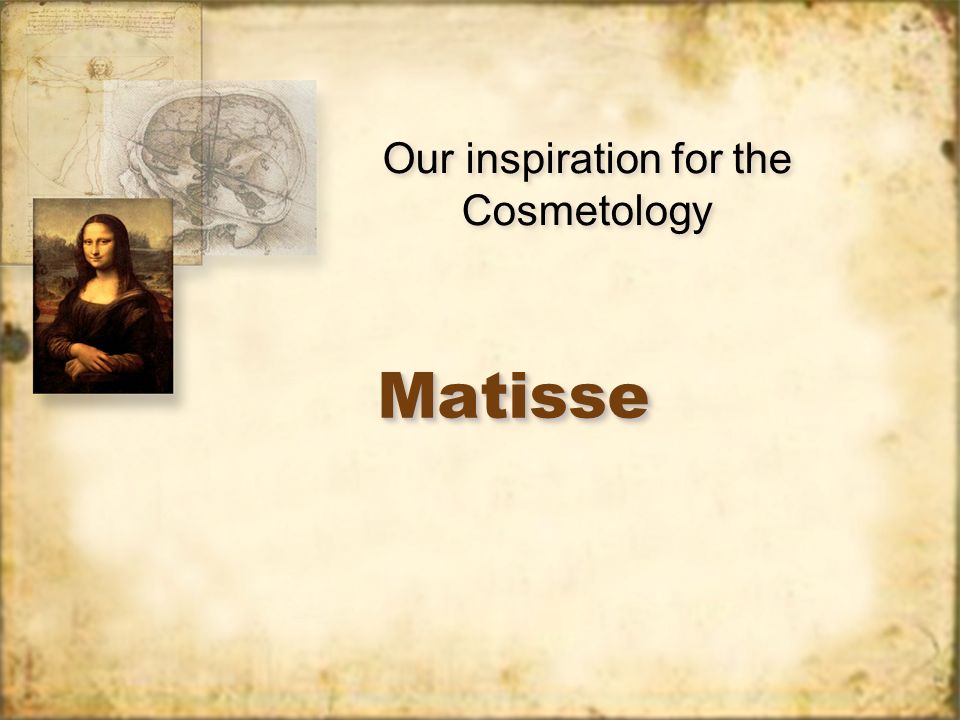 Our inspiration for the Cosmetology

Matisse